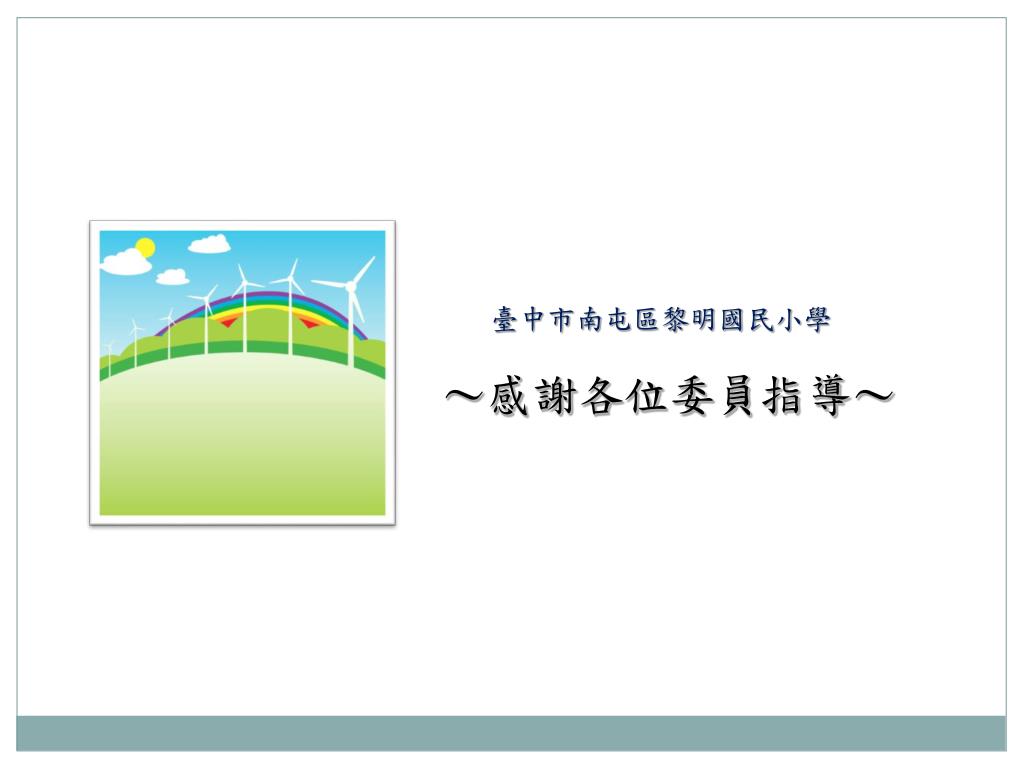 臺中市南屯區黎明國民小學

～感謝各位委員指導～